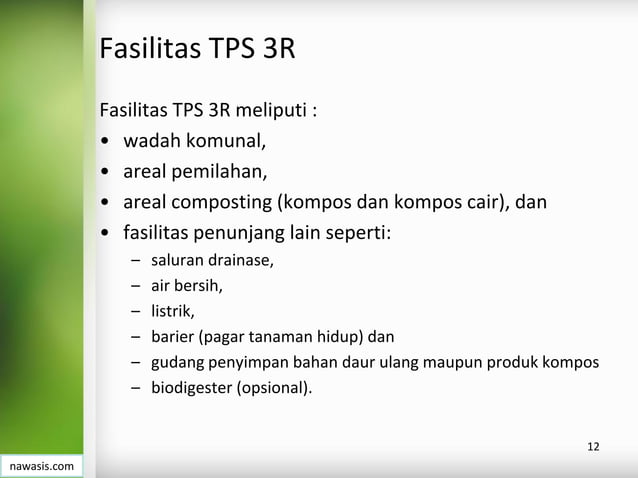 Fasilitas TPS 3R

Fasilitas TPS 3R meliputi :

• wadah komunal,
• areal pemilahan,
• areal composting (kompos dan kompos cair), dan
• fasilitas penunjang lain seperti:
 – saluran drainase,
 – air bersih,
 – listrik,
 – barier (pagar tanaman hidup) dan
 – gudang penyimpan bahan daur ulang maupun produk kompos
 – biodigester (opsional).

12

nawasis.com